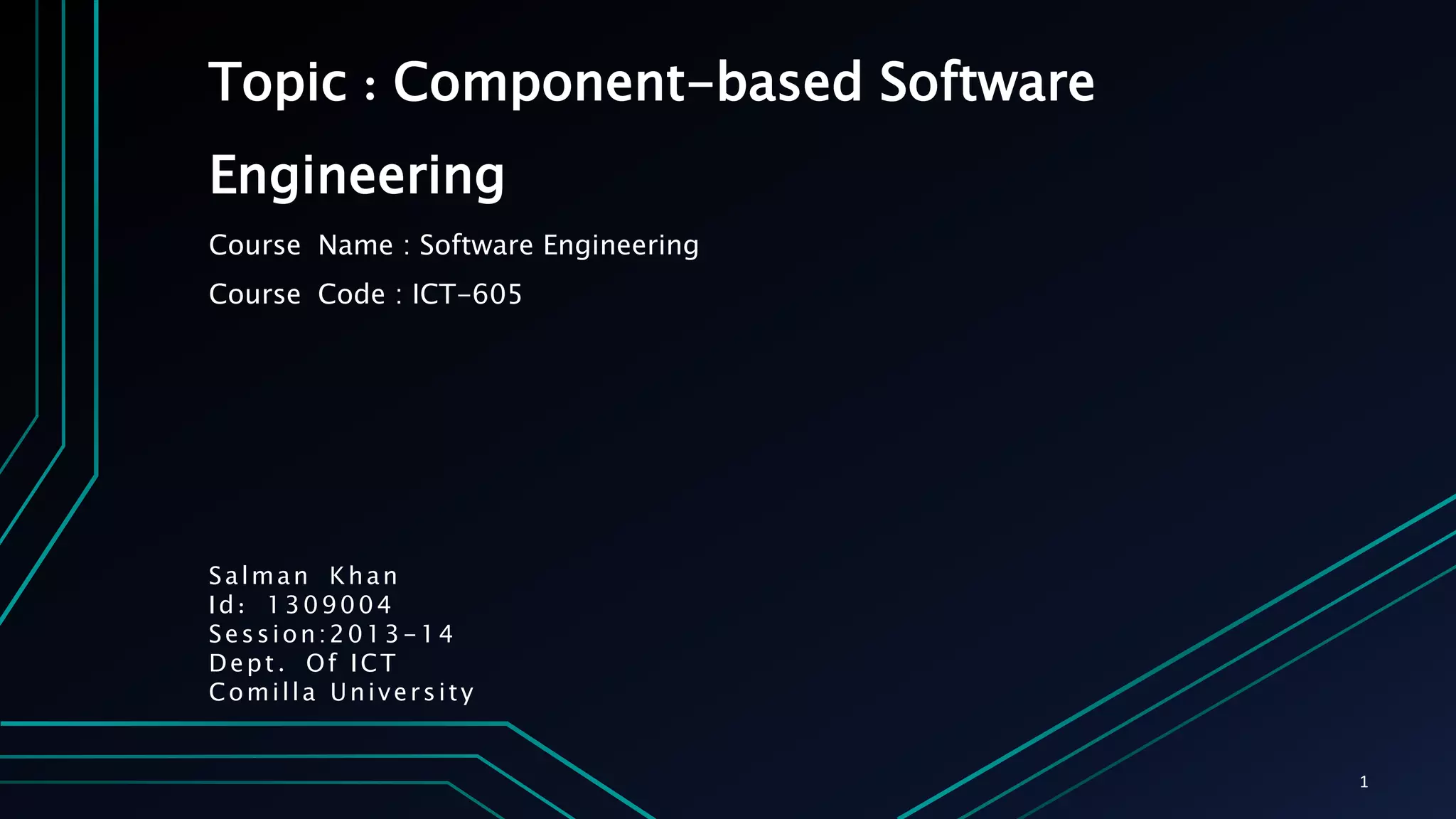 Topic : Component-based Software Engineering

Course Name : Software Engineering

Course Code : ICT-605

Salman Khan
Id: 1309004
Session:2013-14
Dept. Of ICT
Comilla University

1